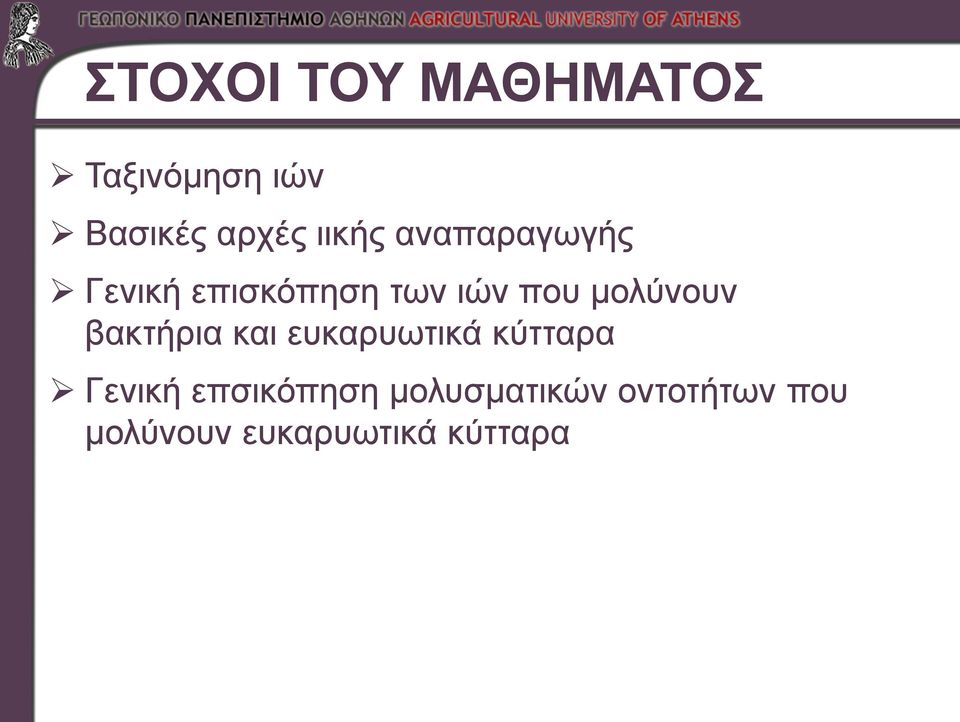 ΓΕΩΠΟΝΙΚΟ ΠΑΝΕΠΙΣΤΗΜΙΟ ΑΘΗΝΩΝ AGRICULTURAL UNIVERSITY OF ATHENS

ΣΤΟΧΟΙ ΤΟΥ ΜΑΘΗΜΑΤΟΣ

➢ Ταξινόμηση ιών

➢ Βασικές αρχές ιικής αναπαραγωγής

➢ Γενική επισκόπηση των ιών που μολύνουν βακτήρια και ευκαρυωτικά κύτταρα

➢ Γενική επσικόπηση μολυσματικών οντοτήτων που μολύνουν ευκαρυωτικά κύτταρα